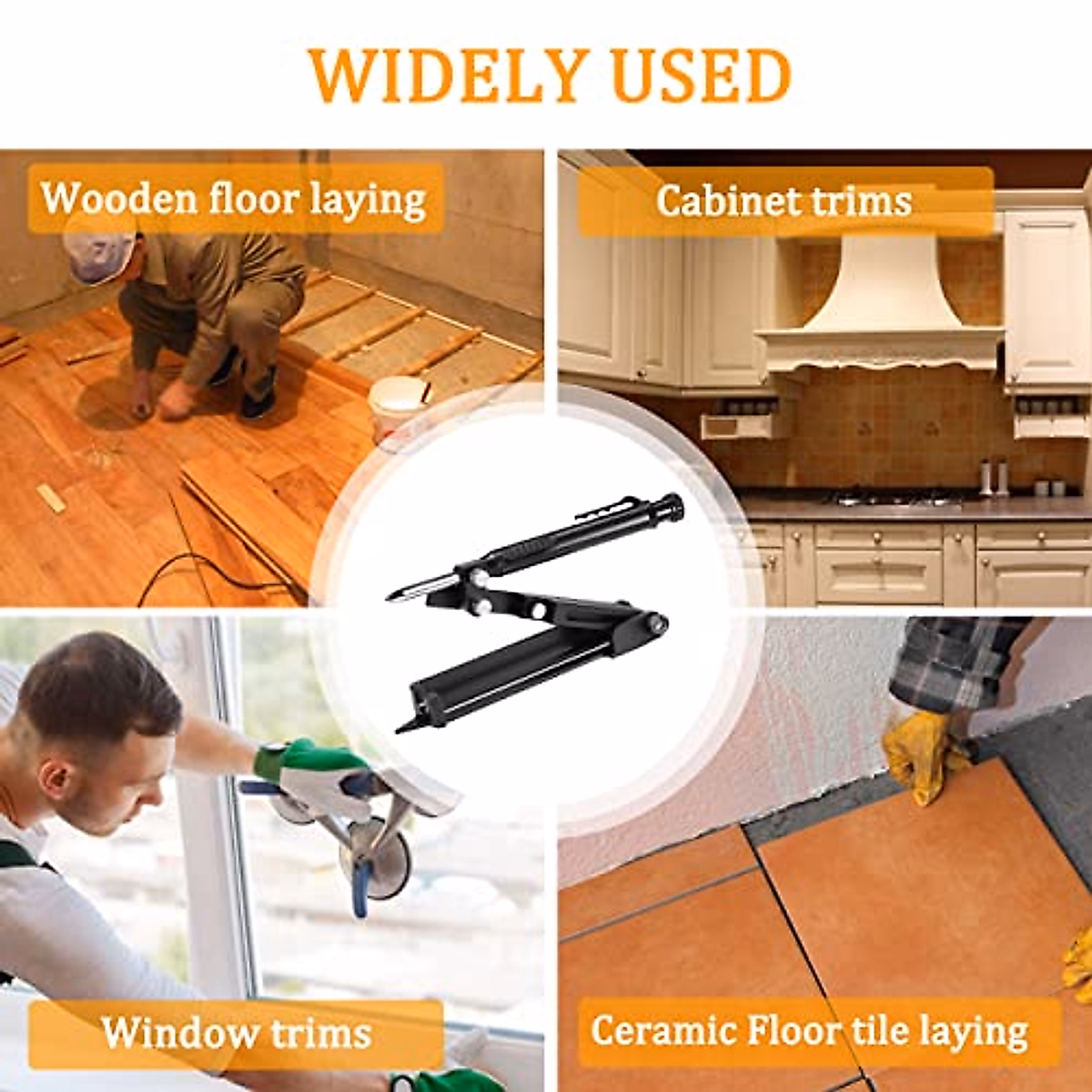 WIDELY USED

Wooden floor laying

Cabinet trims

Window trims

Ceramic Floor tile laying